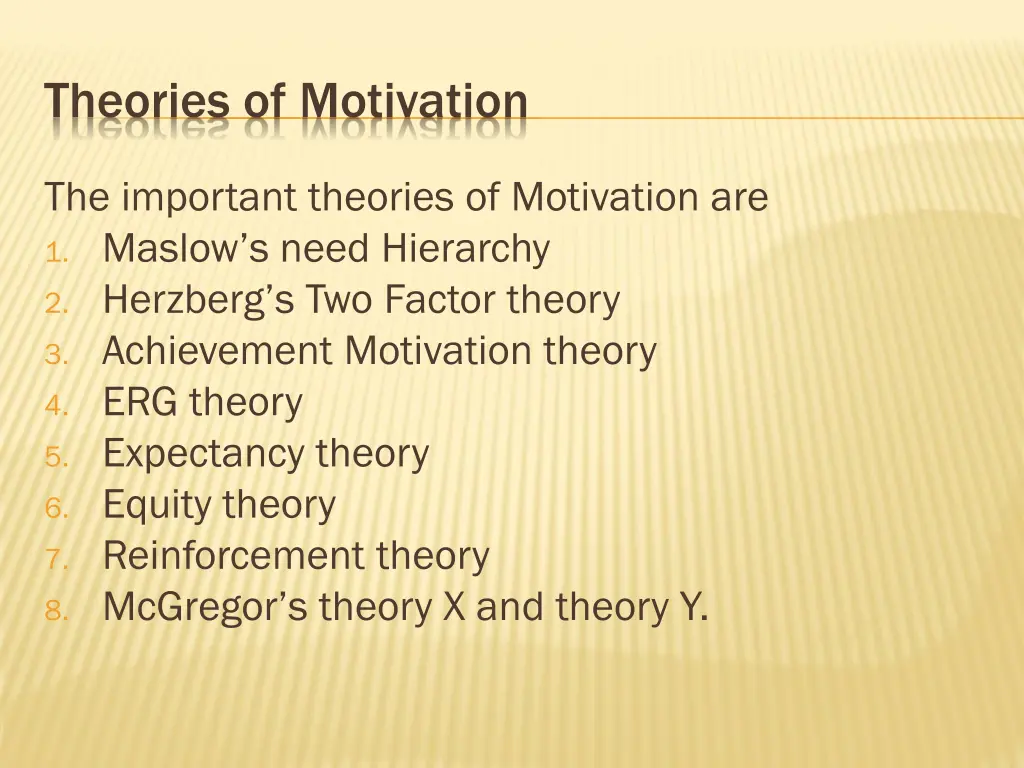 Theories of Motivation

The important theories of Motivation are
1. Maslow’s need Hierarchy
2. Herzberg’s Two Factor theory
3. Achievement Motivation theory
4. ERG theory
5. Expectancy theory
6. Equity theory
7. Reinforcement theory
8. McGregor’s theory X and theory Y.